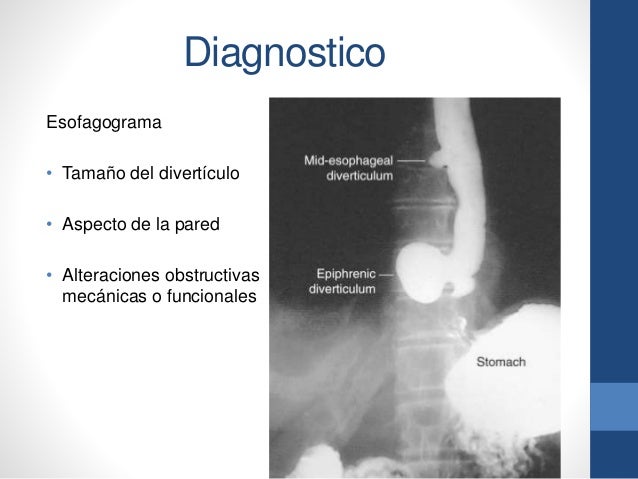 Diagnostico

Esofagograma

• Tamaño del divertículo

• Aspecto de la pared

• Alteraciones obstructivas mecánicas o funcionales

Mid-esophageal diverticulum

Epiphrenic diverticulum

Stomach